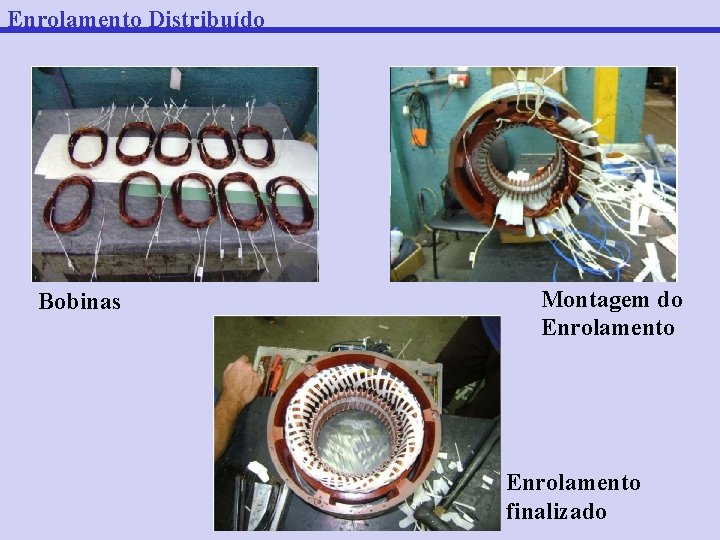 Enrolamento Distribuído

Bobinas

Montagem do Enrolamento

Enrolamento finalizado